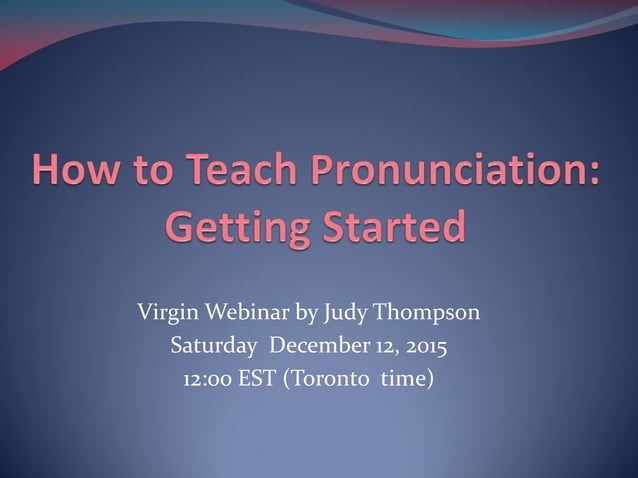 How to Teach Pronunciation: Getting Started

Virgin Webinar by Judy Thompson
Saturday December 12, 2015
12:00 EST (Toronto time)